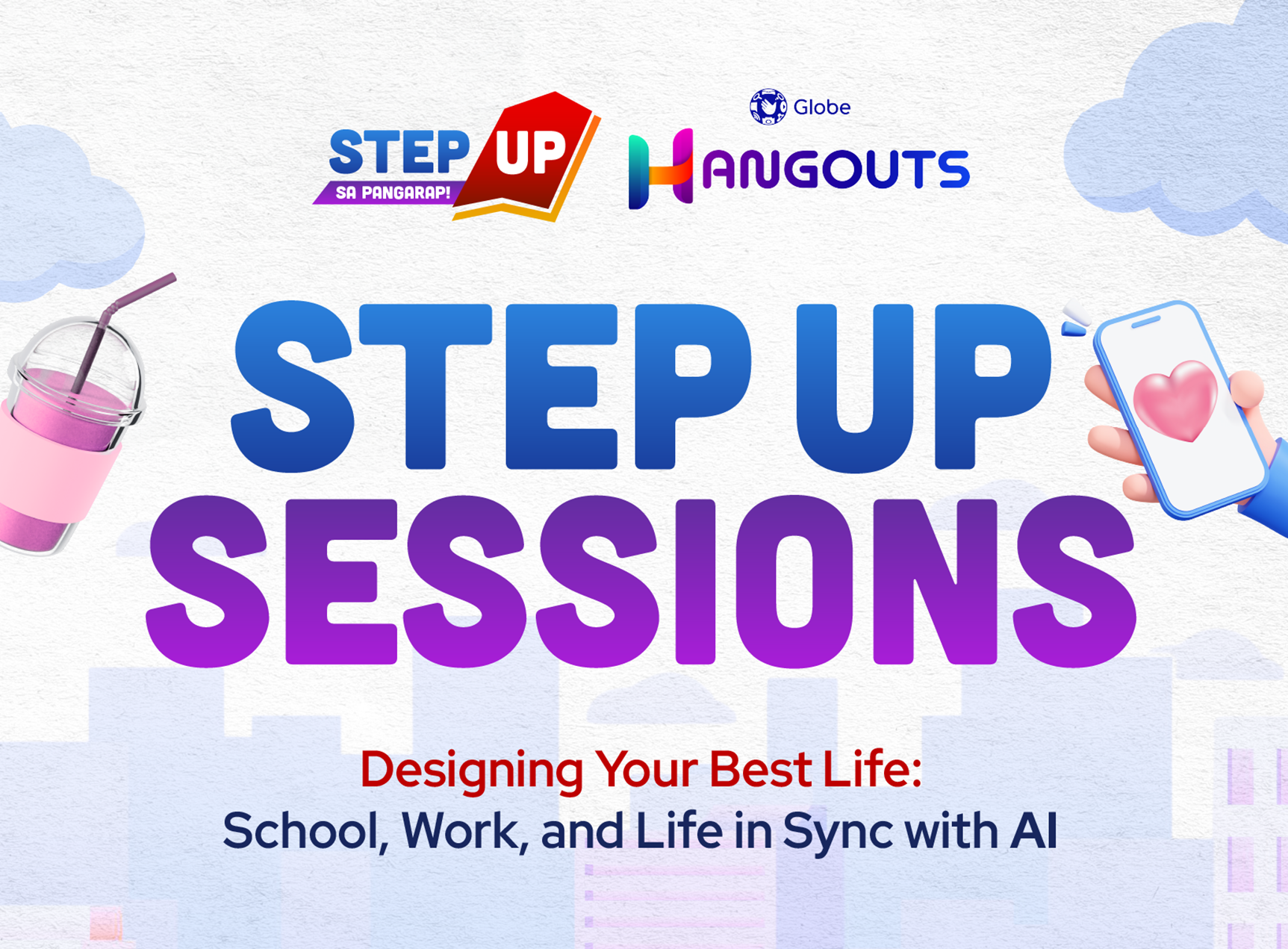 STEP UP
SA PANGARAP!

Globe
HANGOUTS

STEP UP
SESSIONS

Designing Your Best Life:
School, Work, and Life in Sync with AI